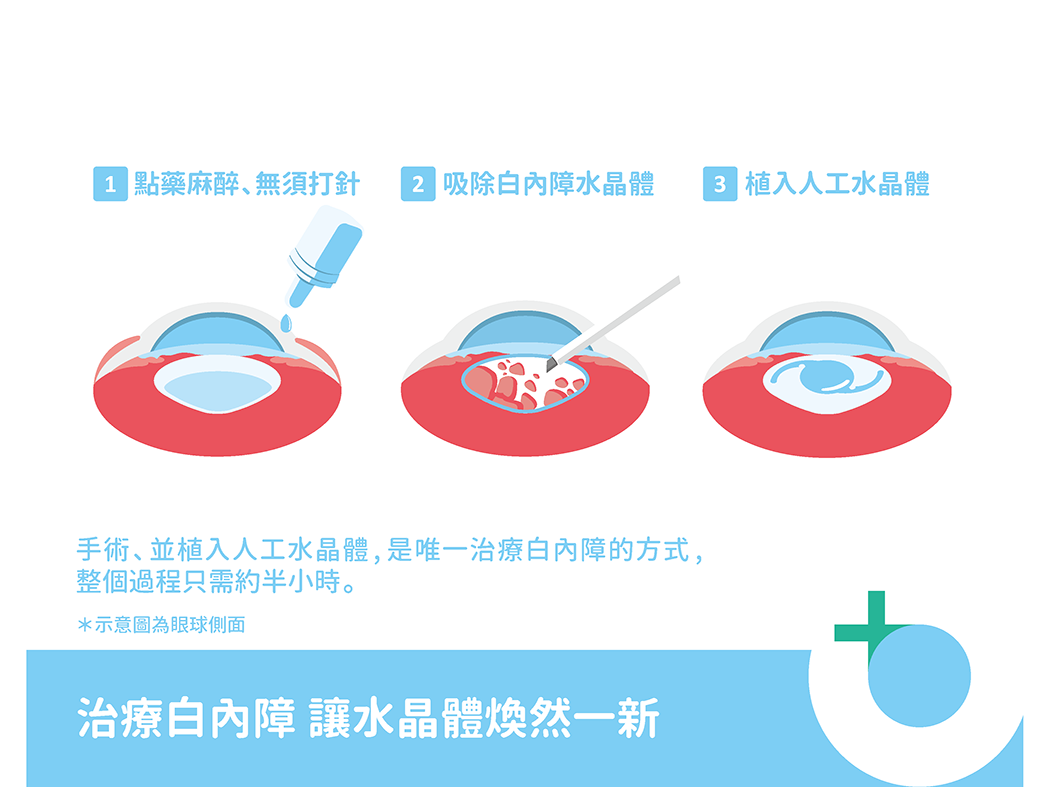 1 點藥麻醉、無須打針

2 吸除白內障水晶體

3 植入人工水晶體

手術、並植入人工水晶體，是唯一治療白內障的方式，整個過程只需約半小時。

＊示意圖為眼球側面

治療白內障 讓水晶體煥然一新